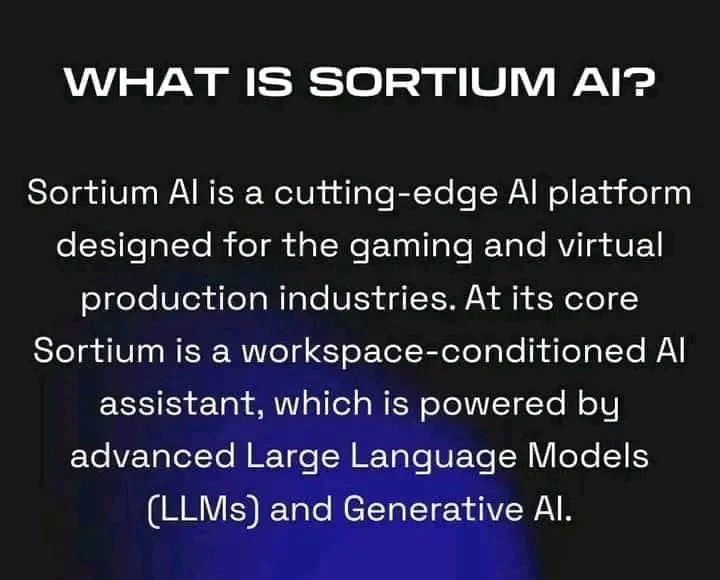 WHAT IS SORTIUM AI?

Sortium AI is a cutting-edge AI platform designed for the gaming and virtual production industries. At its core Sortium is a workspace-conditioned AI assistant, which is powered by advanced Large Language Models (LLMs) and Generative AI.